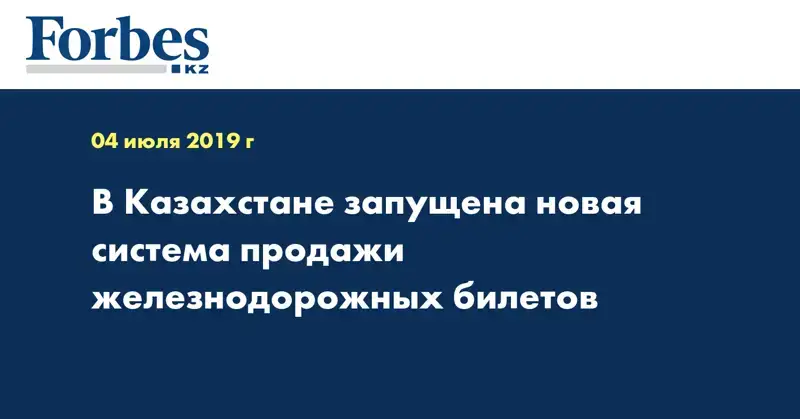 Forbes
KZ

04 июля 2019 г

В Казахстане запущена новая система продажи железнодорожных билетов